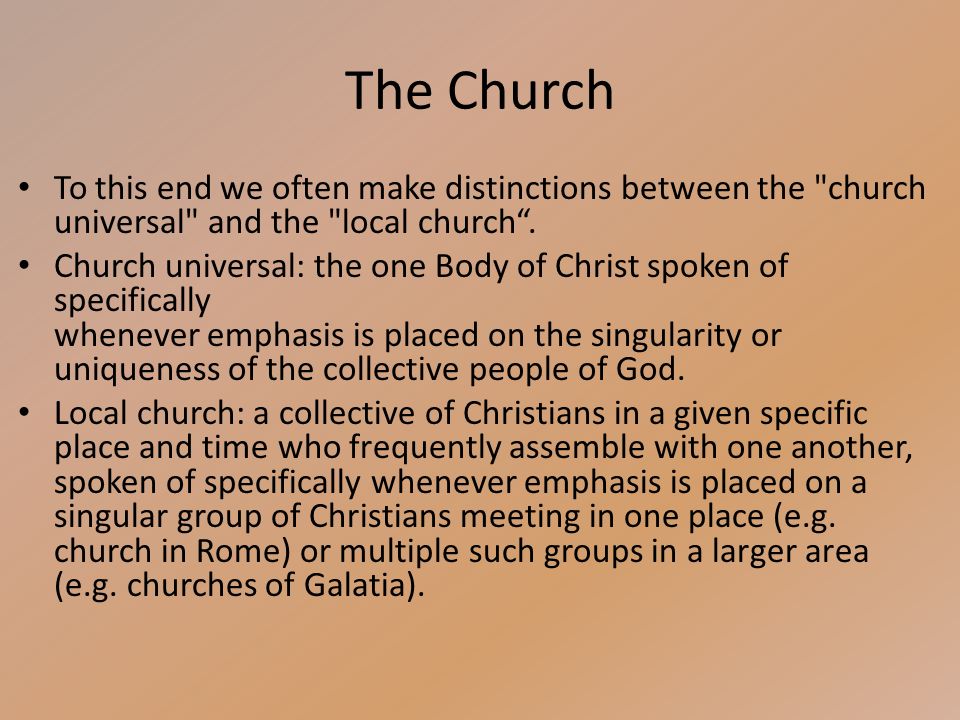 The Church

• To this end we often make distinctions between the "church universal" and the "local church“.
• Church universal: the one Body of Christ spoken of specifically
whenever emphasis is placed on the singularity or uniqueness of the collective people of God.
• Local church: a collective of Christians in a given specific place and time who frequently assemble with one another, spoken of specifically whenever emphasis is placed on a singular group of Christians meeting in one place (e.g. church in Rome) or multiple such groups in a larger area (e.g. churches of Galatia).